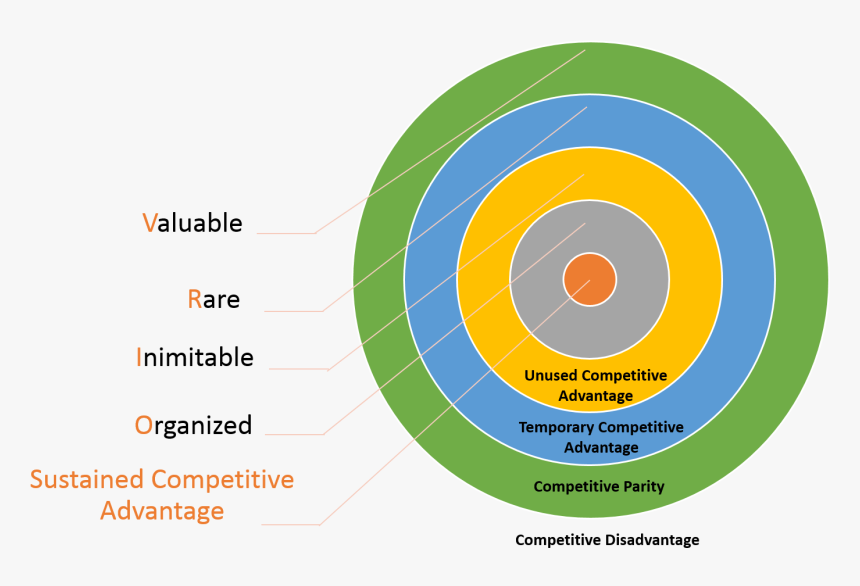 Valuable

Rare

Inimitable

Organized

Sustained Competitive Advantage

Unused Competitive Advantage

Temporary Competitive Advantage

Competitive Parity

Competitive Disadvantage